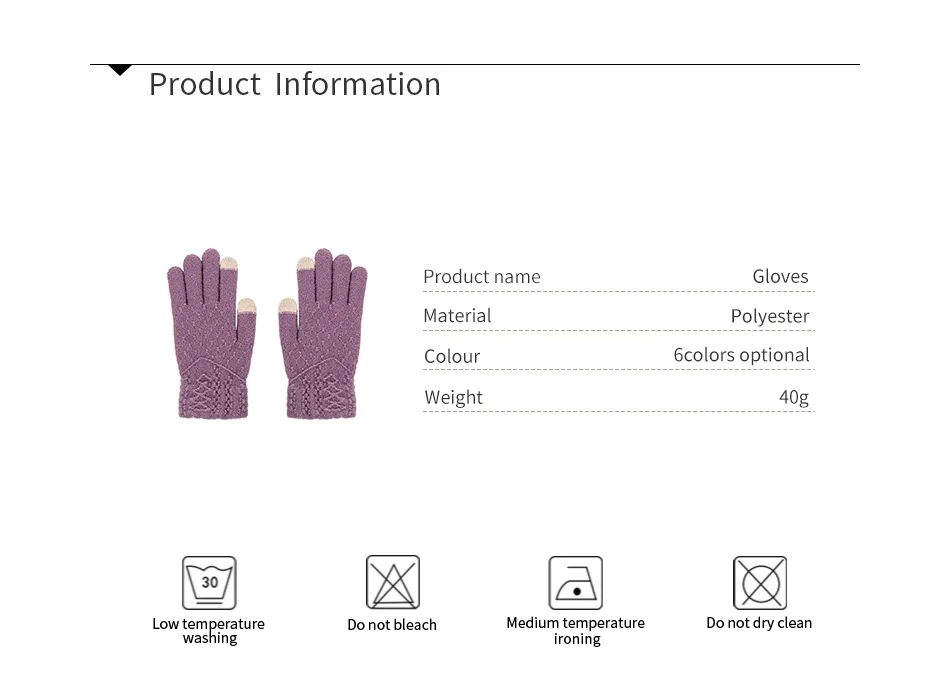 Product Information

| Product name | Gloves |
|---|---|
| Material | Polyester |
| Colour | 6colors optional |
| Weight | 40g |

30
Low temperature washing

Do not bleach

Medium temperature ironing

Do not dry clean